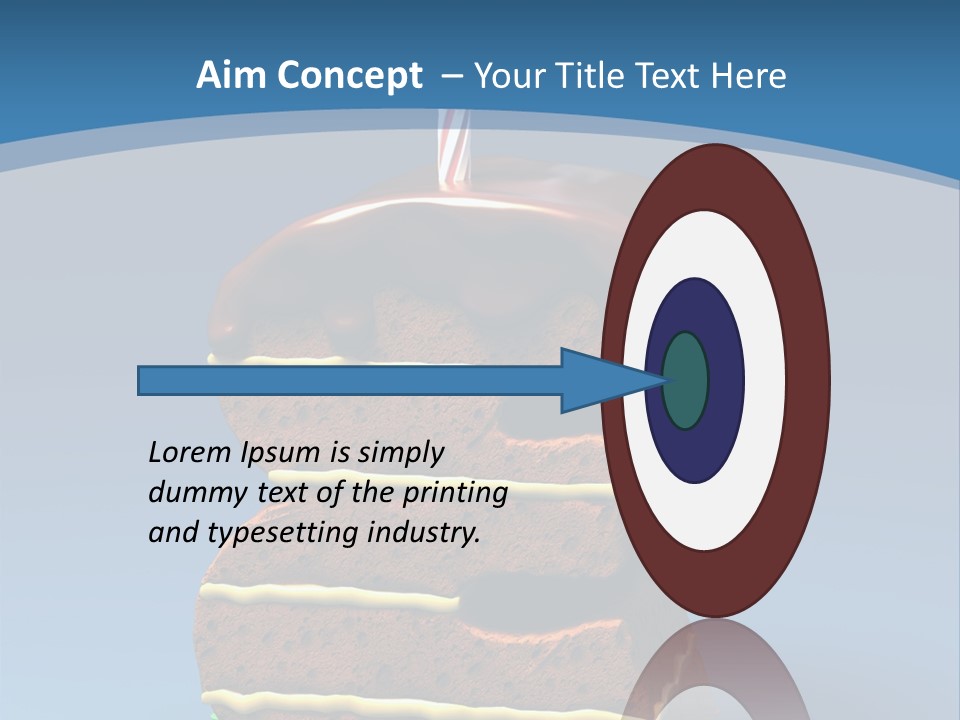 Aim Concept – Your Title Text Here

Lorem Ipsum is simply dummy text of the printing and typesetting industry.